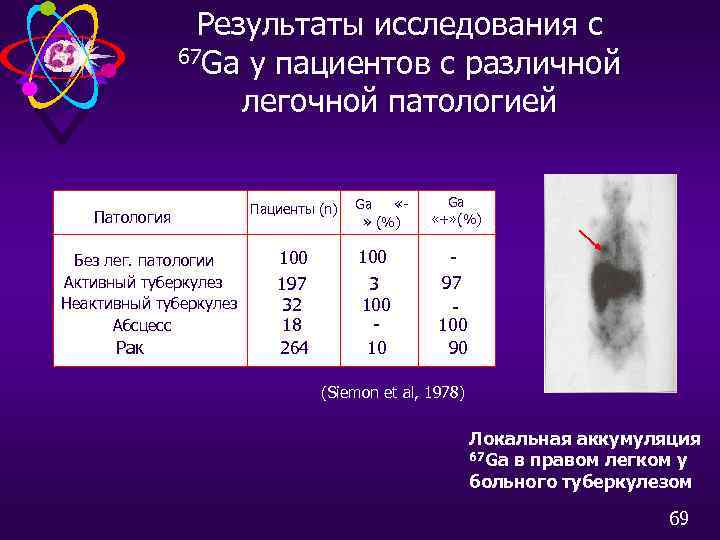 Результаты исследования с $^{67}$Ga у пациентов с различной легочной патологией

| Патология | Пациенты (n) | Ga «-» (%) | Ga «+»(%) |
|---|---|---|---|
| Без лег. патологии | 100 | 100 | - |
| Активный туберкулез | 197 | 3 | 97 |
| Неактивный туберкулез | 32 | 100 | - |
| Абсцесс | 18 | - | 100 |
| Рак | 264 | 10 | 90 |

(Siemon et al, 1978)

Локальная аккумуляция $^{67}$Ga в правом легком у больного туберкулезом

69